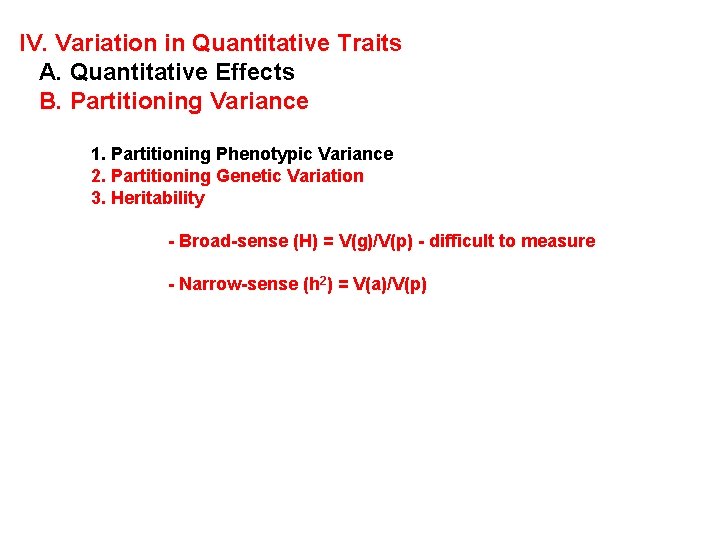 IV. Variation in Quantitative Traits
A. Quantitative Effects
B. Partitioning Variance

1. Partitioning Phenotypic Variance
2. Partitioning Genetic Variation
3. Heritability

- Broad-sense (H) = V(g)/V(p) - difficult to measure

- Narrow-sense ($h^2$) = V(a)/V(p)